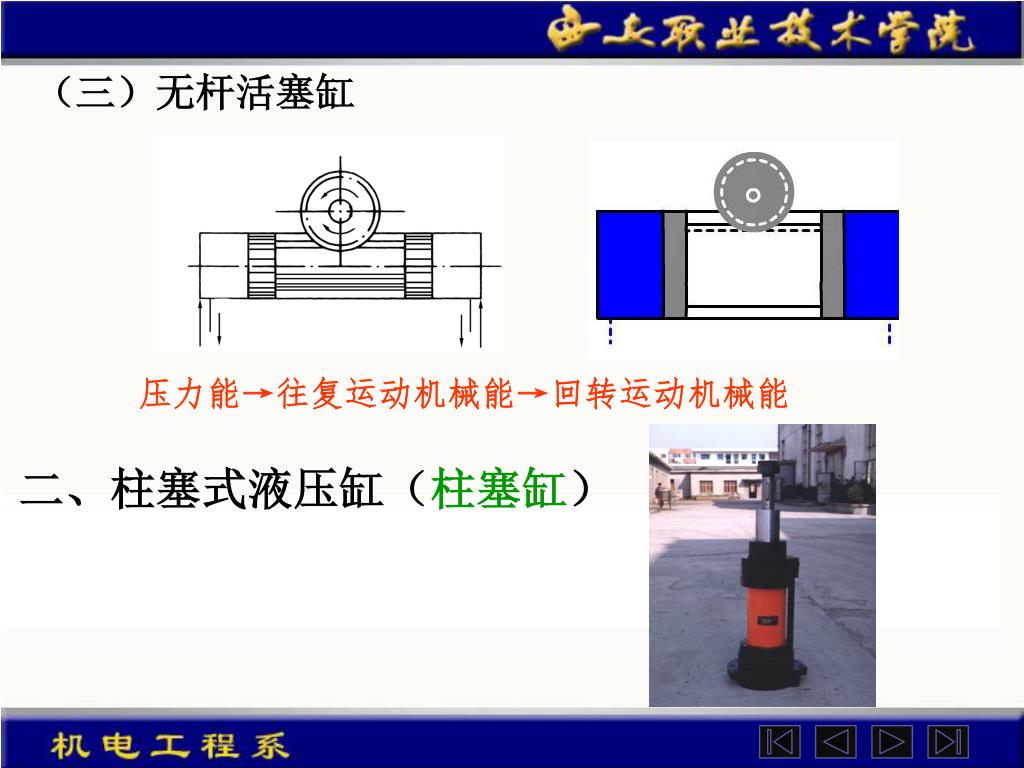 西安职业技术学院

（三）无杆活塞缸

压力能→往复运动机械能→回转运动机械能

二、柱塞式液压缸（柱塞缸）

机电工程系